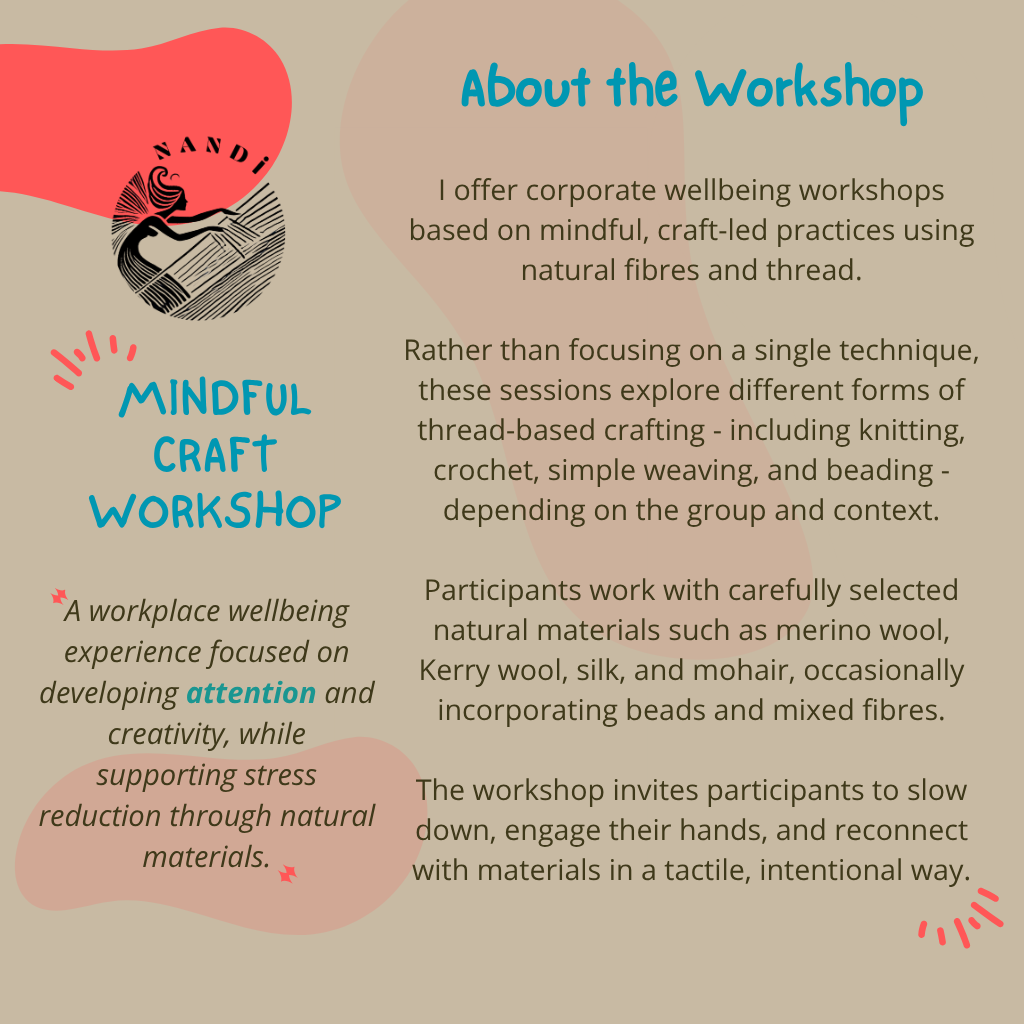 NANDi

MINDFUL CRAFT WORKSHOP

A workplace wellbeing experience focused on developing attention and creativity, while supporting stress reduction through natural materials.

About the Workshop

I offer corporate wellbeing workshops based on mindful, craft-led practices using natural fibres and thread.

Rather than focusing on a single technique, these sessions explore different forms of thread-based crafting - including knitting, crochet, simple weaving, and beading - depending on the group and context.

Participants work with carefully selected natural materials such as merino wool, Kerry wool, silk, and mohair, occasionally incorporating beads and mixed fibres.

The workshop invites participants to slow down, engage their hands, and reconnect with materials in a tactile, intentional way.